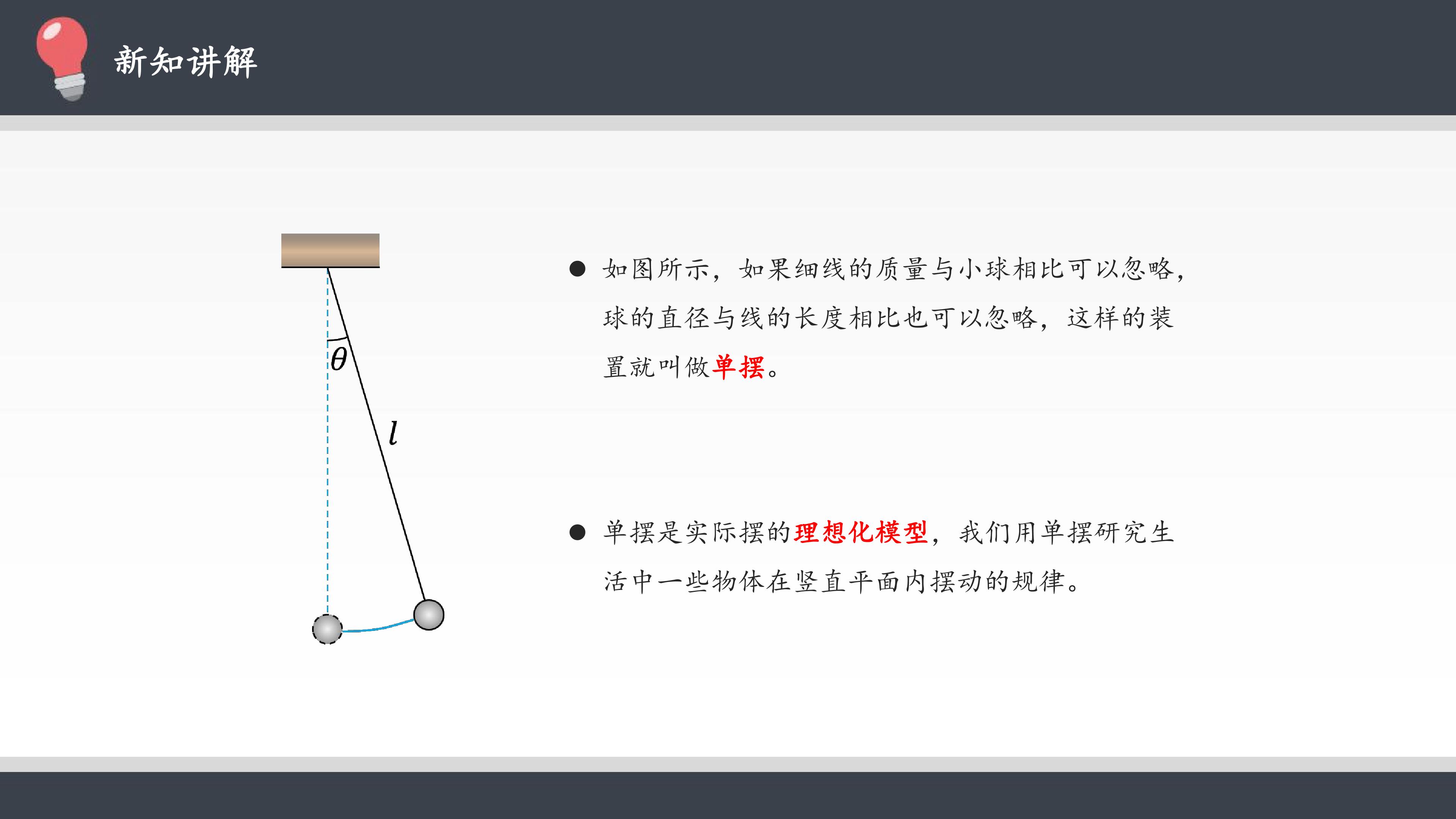 新知讲解

$\theta$

$l$

• 如图所示，如果细线的质量与小球相比可以忽略，球的直径与线的长度相比也可以忽略，这样的装置就叫做单摆。

• 单摆是实际摆的理想化模型，我们用单摆研究生活中一些物体在竖直平面内摆动的规律。